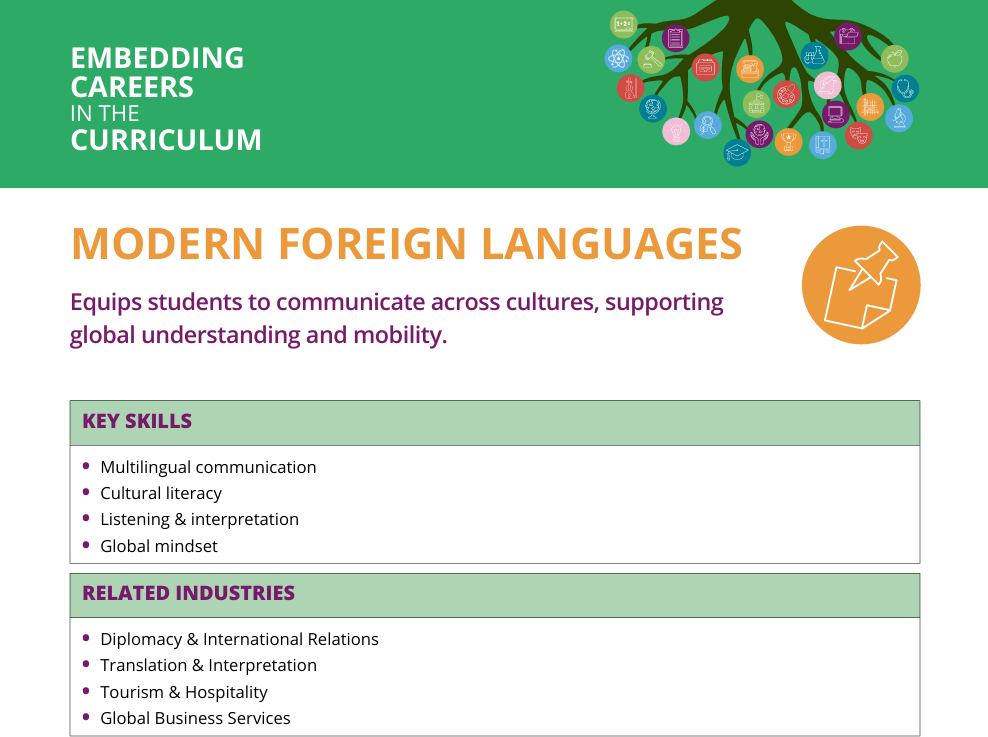 EMBEDDING CAREERS IN THE CURRICULUM

MODERN FOREIGN LANGUAGES

Equips students to communicate across cultures, supporting global understanding and mobility.

KEY SKILLS

- Multilingual communication
- Cultural literacy
- Listening & interpretation
- Global mindset

RELATED INDUSTRIES

- Diplomacy & International Relations
- Translation & Interpretation
- Tourism & Hospitality
- Global Business Services